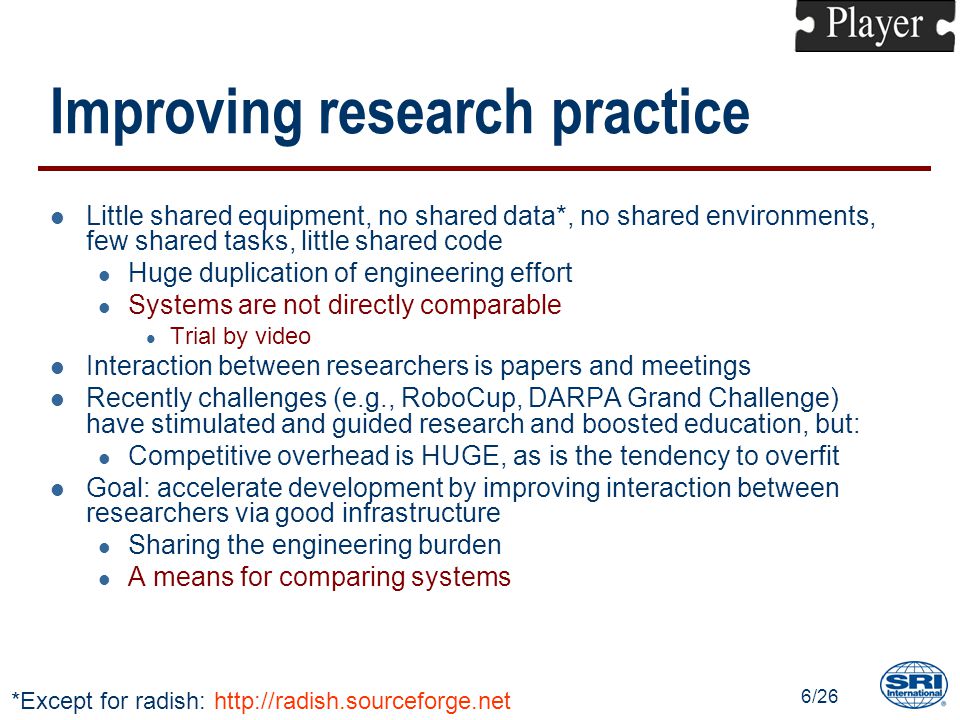 Player

Improving research practice

- Little shared equipment, no shared data*, no shared environments, few shared tasks, little shared code
  - Huge duplication of engineering effort
  - Systems are not directly comparable
    - Trial by video
- Interaction between researchers is papers and meetings
- Recently challenges (e.g., RoboCup, DARPA Grand Challenge) have stimulated and guided research and boosted education, but:
  - Competitive overhead is HUGE, as is the tendency to overfit
- Goal: accelerate development by improving interaction between researchers via good infrastructure
  - Sharing the engineering burden
  - A means for comparing systems

*Except for radish: http://radish.sourceforge.net

6/26

SRI International